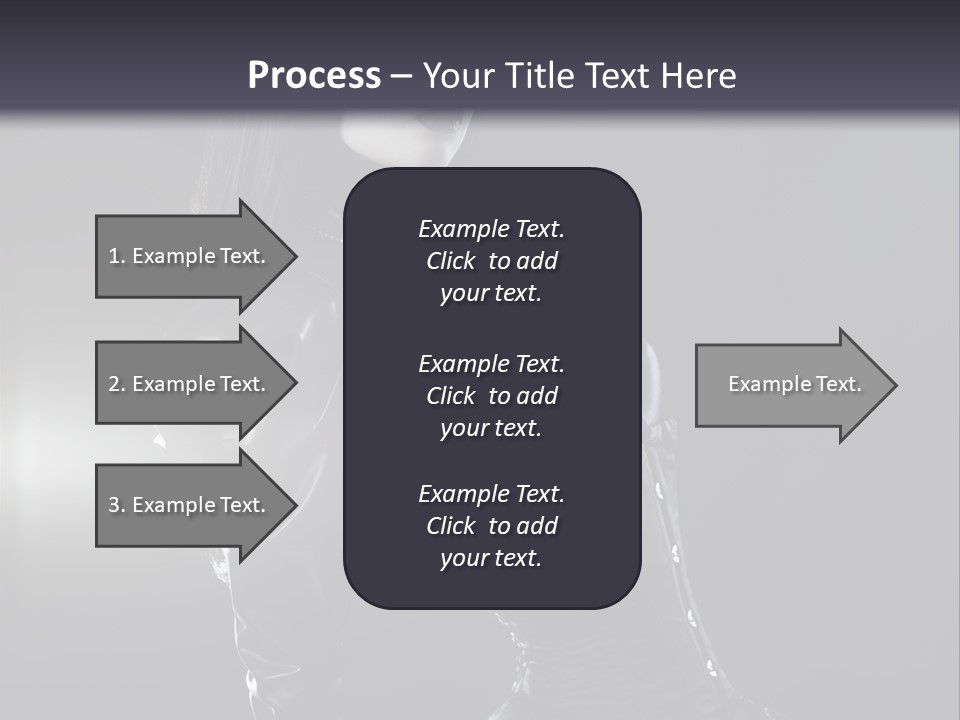 Process – Your Title Text Here

1. Example Text.

2. Example Text.

3. Example Text.

Example Text. Click to add your text.

Example Text. Click to add your text.

Example Text. Click to add your text.

Example Text.